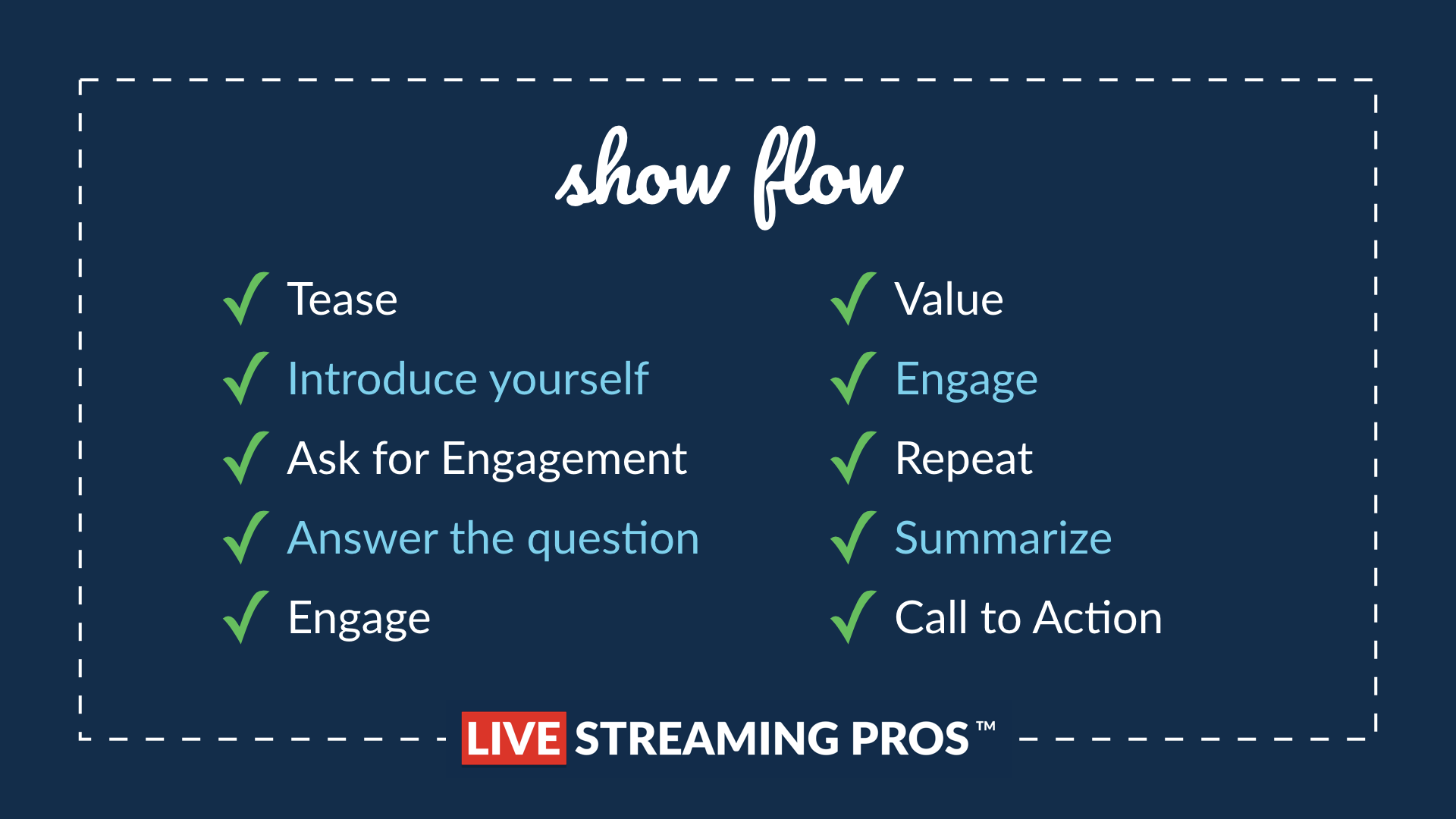 show flow

✓ Tease
✓ Introduce yourself
✓ Ask for Engagement
✓ Answer the question
✓ Engage

✓ Value
✓ Engage
✓ Repeat
✓ Summarize
✓ Call to Action

LIVE STREAMING PROS™